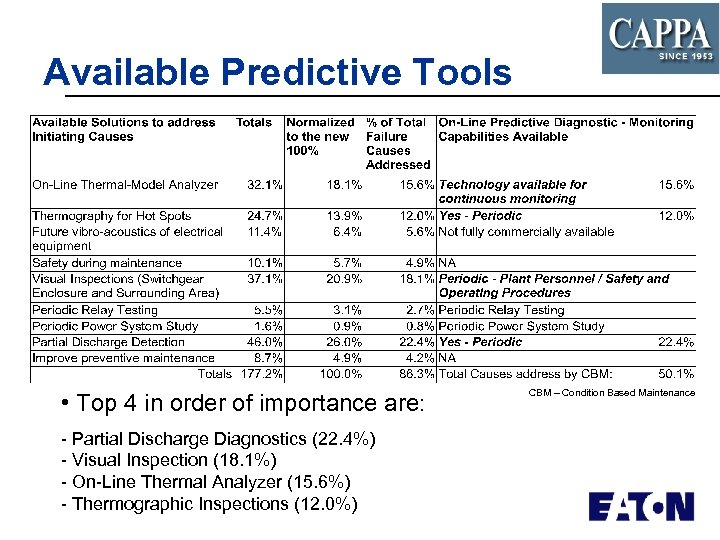 CAPPA
SINCE 1953

Available Predictive Tools

| Available Solutions to address Initiating Causes | Totals | Normalized to the new 100% | % of Total Failure Causes Addressed | On-Line Predictive Diagnostic - Monitoring Capabilities Available | |
|---|---|---|---|---|---|
| On-Line Thermal-Model Analyzer | 32.1% | 18.1% | 15.6% | Technology available for continuous monitoring | 15.6% |
| Thermography for Hot Spots | 24.7% | 13.9% | 12.0% | Yes - Periodic | 12.0% |
| Future vibro-acoustics of electrical equipment | 11.4% | 6.4% | 5.6% | Not fully commercially available | |
| Safety during maintenance | 10.1% | 5.7% | 4.9% | NA | |
| Visual Inspections (Switchgear Enclosure and Surrounding Area) | 37.1% | 20.9% | 18.1% | Periodic - Plant Personnel / Safety and Operating Procedures | |
| Periodic Relay Testing | 5.5% | 3.1% | 2.7% | Periodic Relay Testing | |
| Periodic Power System Study | 1.6% | 0.9% | 0.8% | Periodic Power System Study | |
| Partial Discharge Detection | 46.0% | 26.0% | 22.4% | Yes - Periodic | 22.4% |
| Improve preventive maintenance | 8.7% | 4.9% | 4.2% | NA | |
| Totals | 177.2% | 100.0% | 86.3% | Total Causes address by CBM: | 50.1% |

CBM – Condition Based Maintenance

• Top 4 in order of importance are:

- Partial Discharge Diagnostics (22.4%)
- Visual Inspection (18.1%)
- On-Line Thermal Analyzer (15.6%)
- Thermographic Inspections (12.0%)

EATON